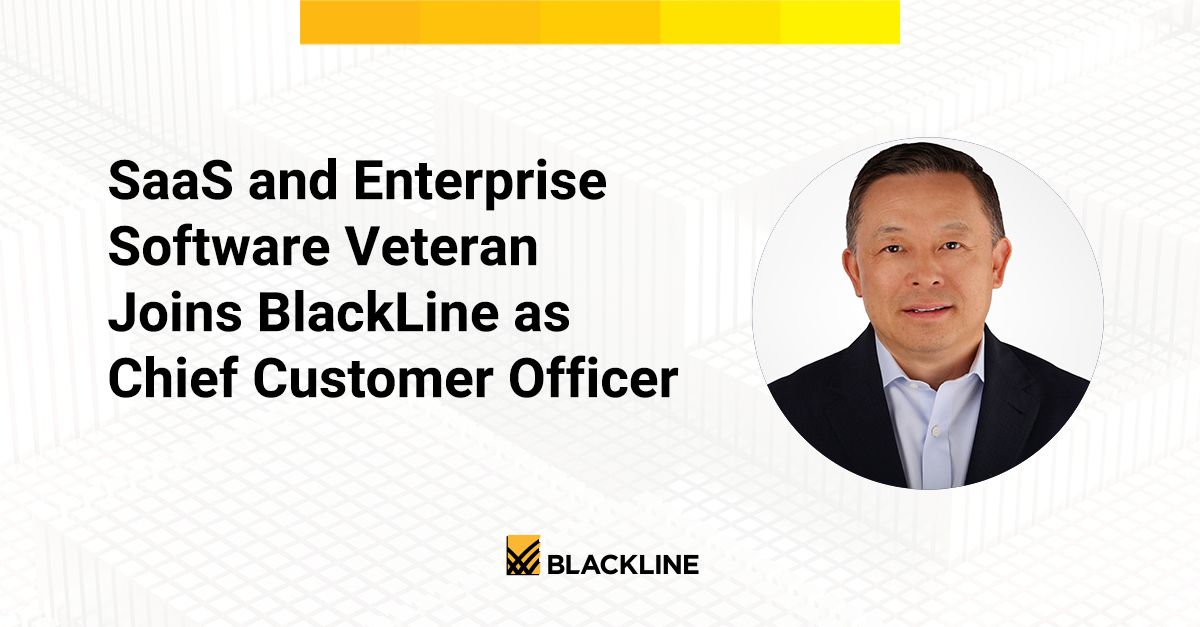 SaaS and Enterprise Software Veteran Joins BlackLine as Chief Customer Officer

BLACKLINE